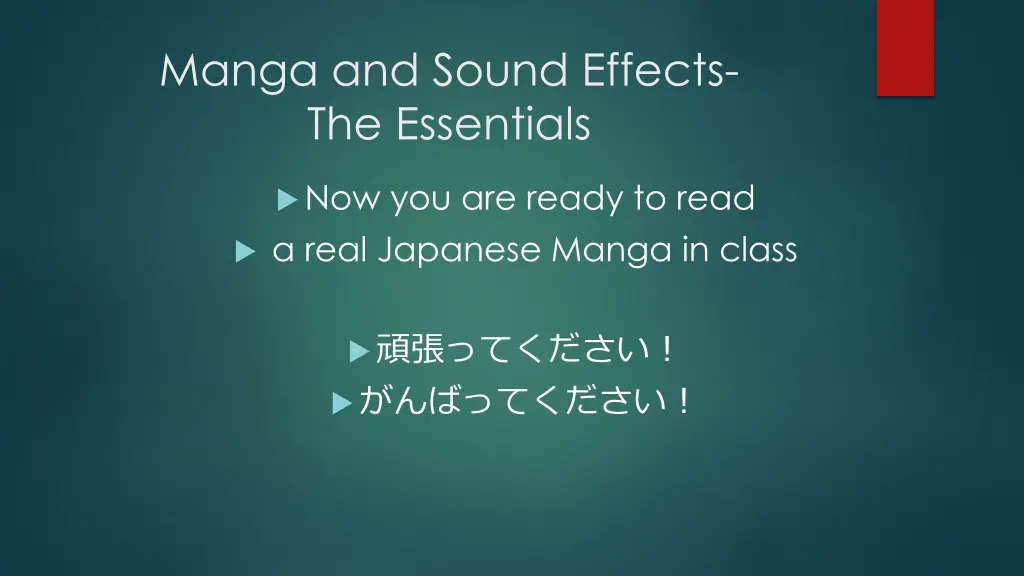 Manga and Sound Effects-
The Essentials

Now you are ready to read

a real Japanese Manga in class

頑張ってください！

がんばってください！